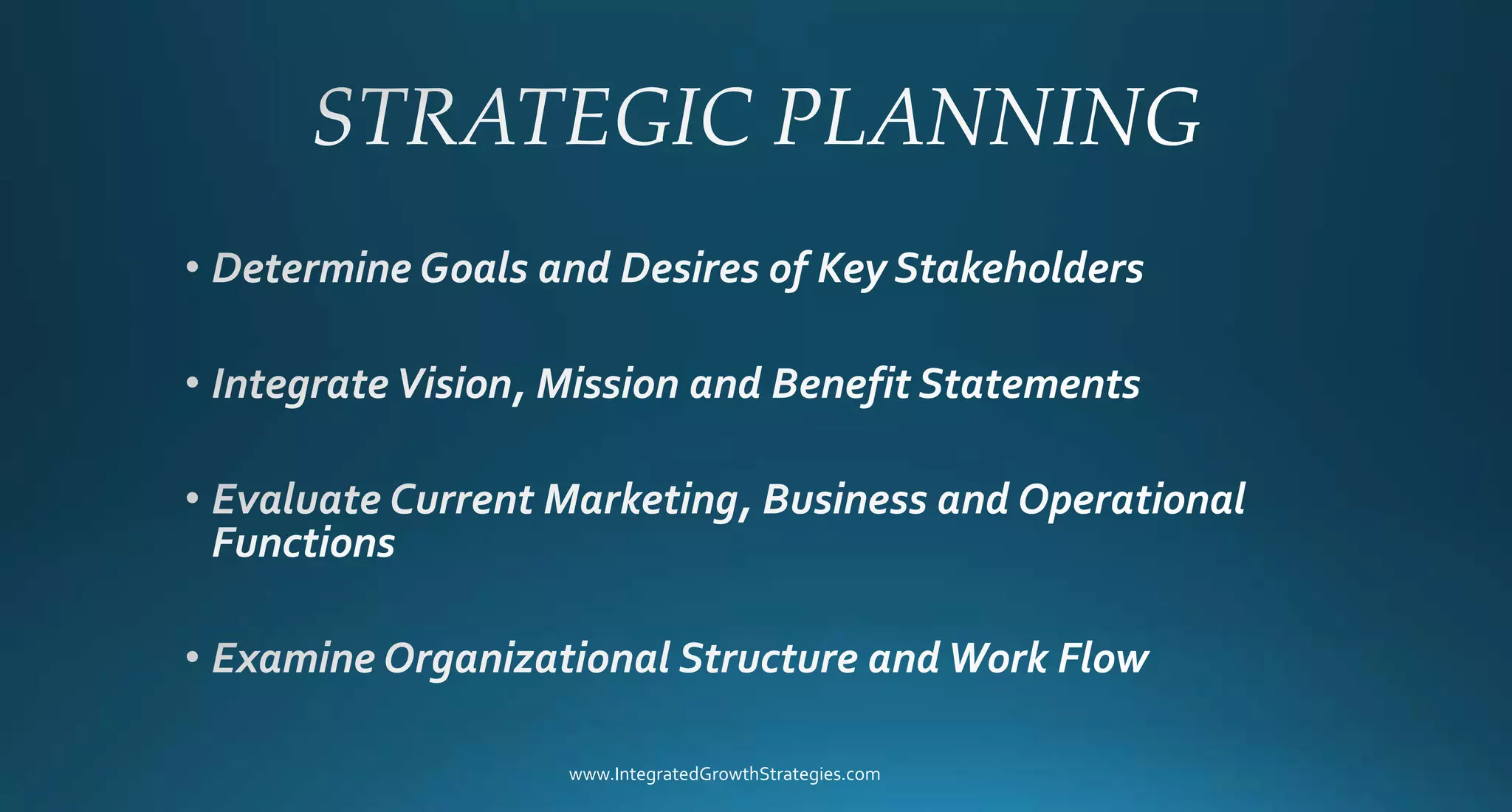 STRATEGIC PLANNING

• Determine Goals and Desires of Key Stakeholders

• Integrate Vision, Mission and Benefit Statements

• Evaluate Current Marketing, Business and Operational Functions

• Examine Organizational Structure and Work Flow

www.IntegratedGrowthStrategies.com